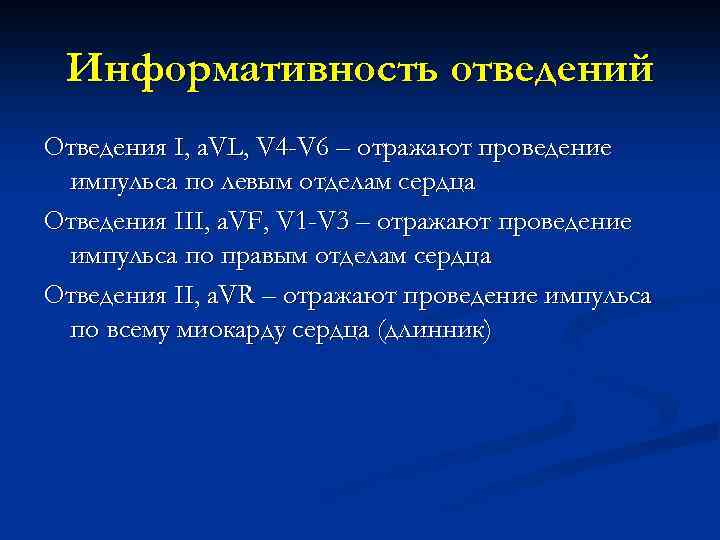 Информативность отведений

Отведения I, aVL, V4-V6 – отражают проведение импульса по левым отделам сердца

Отведения III, aVF, V1-V3 – отражают проведение импульса по правым отделам сердца

Отведения II, aVR – отражают проведение импульса по всему миокарду сердца (длинник)